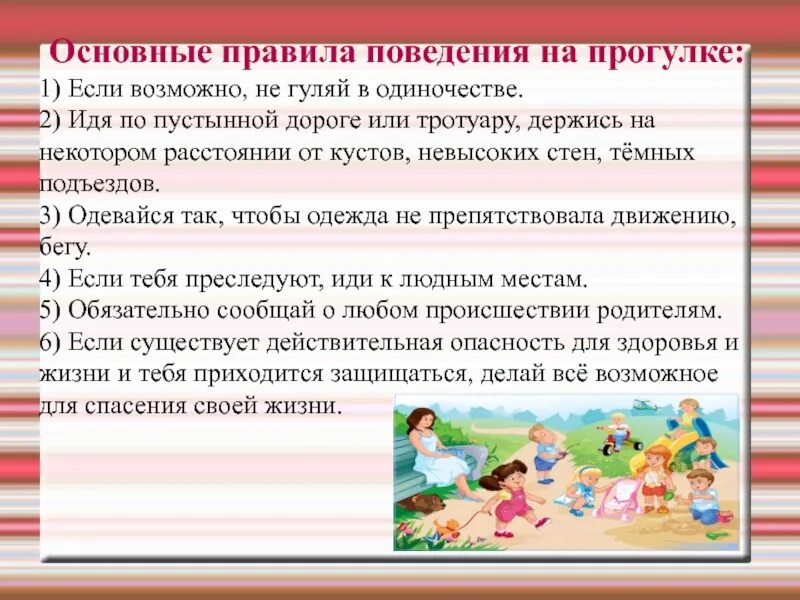 Основные правила поведения на прогулке:
1) Если возможно, не гуляй в одиночестве.
2) Идя по пустынной дороге или тротуару, держись на некотором расстоянии от кустов, невысоких стен, тёмных подъездов.
3) Одевайся так, чтобы одежда не препятствовала движению, бегу.
4) Если тебя преследуют, иди к людным местам.
5) Обязательно сообщай о любом происшествии родителям.
6) Если существует действительная опасность для здоровья и жизни и тебя приходится защищаться, делай всё возможное для спасения своей жизни.